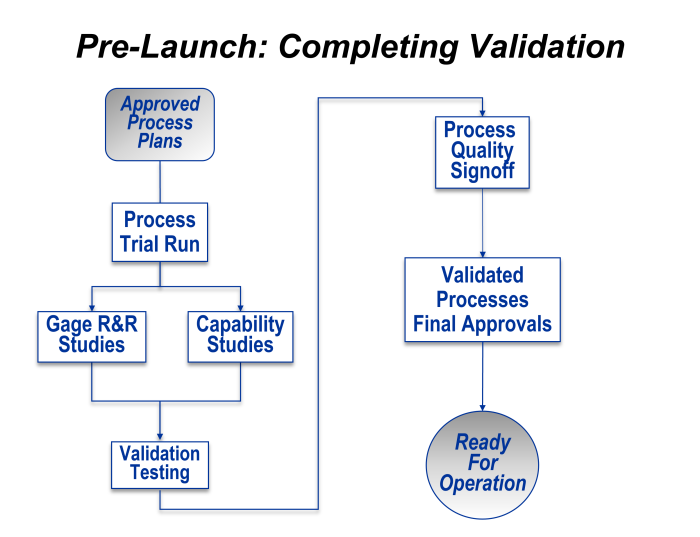 Pre-Launch: Completing Validation

Approved Process Plans

Process Trial Run

Gage R&R Studies

Capability Studies

Validation Testing

Process Quality Signoff

Validated Processes Final Approvals

Ready For Operation